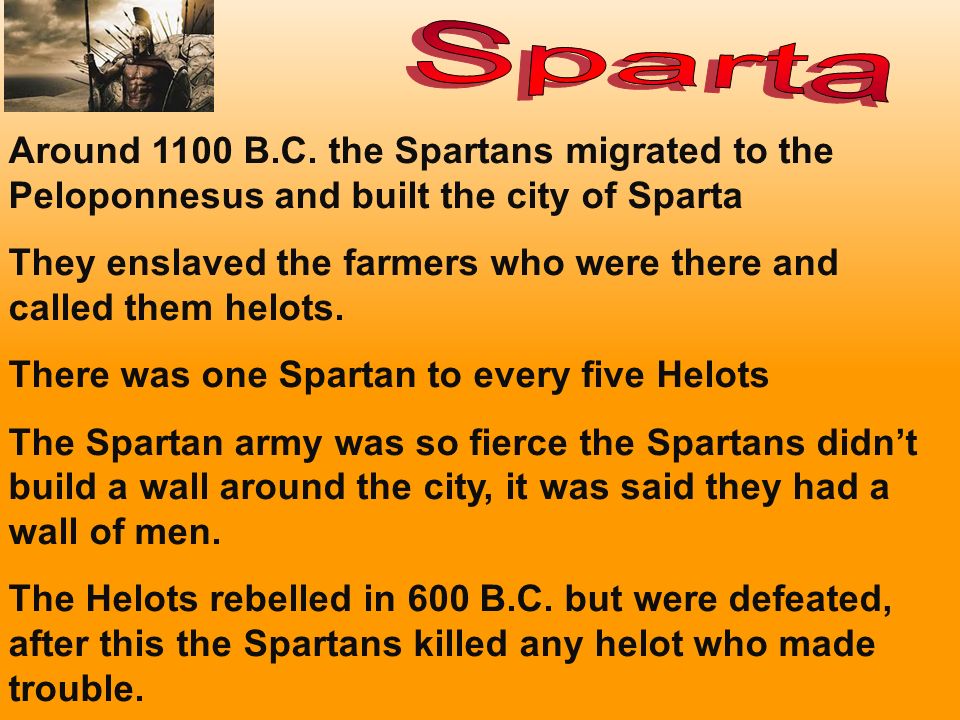 Sparta

Around 1100 B.C. the Spartans migrated to the Peloponnesus and built the city of Sparta

They enslaved the farmers who were there and called them helots.

There was one Spartan to every five Helots

The Spartan army was so fierce the Spartans didn’t build a wall around the city, it was said they had a wall of men.

The Helots rebelled in 600 B.C. but were defeated, after this the Spartans killed any helot who made trouble.